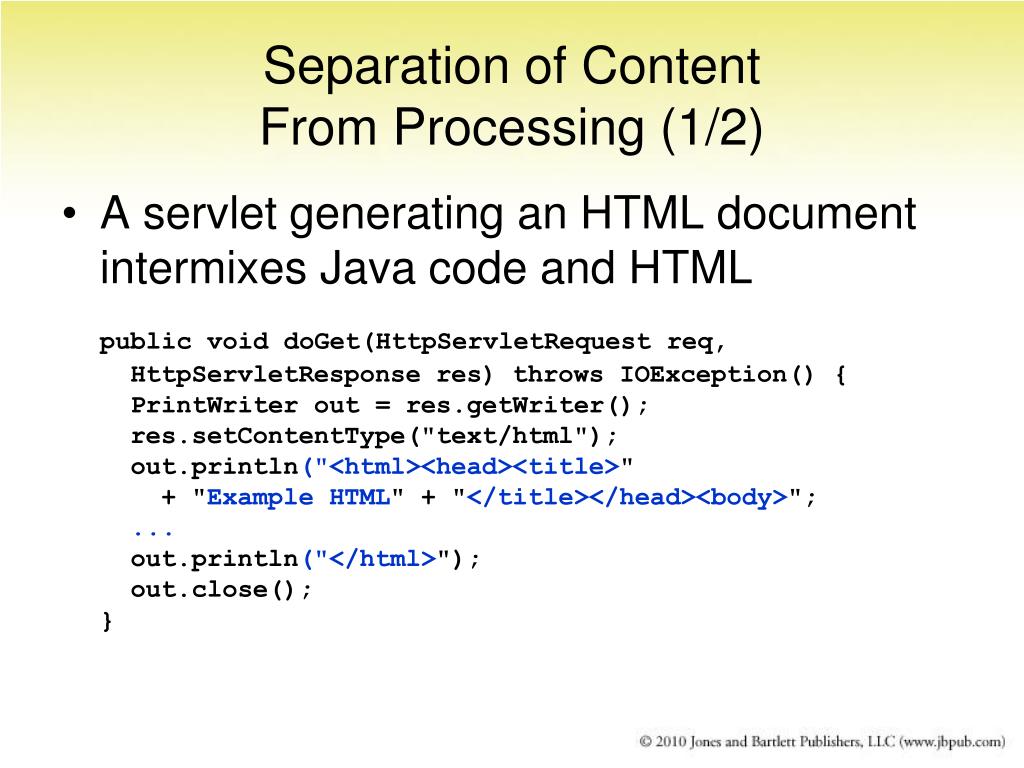 Separation of Content
From Processing (1/2)

• A servlet generating an HTML document intermixes Java code and HTML

public void doGet(HttpServletRequest req,
  HttpServletResponse res) throws IOException() {
  PrintWriter out = res.getWriter();
  res.setContentType("text/html");
  out.println("<html><head><title>"
    + "Example HTML" + "</title></head><body>";
  ...
  out.println("</html>");
  out.close();
}

© 2010 Jones and Bartlett Publishers, LLC (www.jbpub.com)